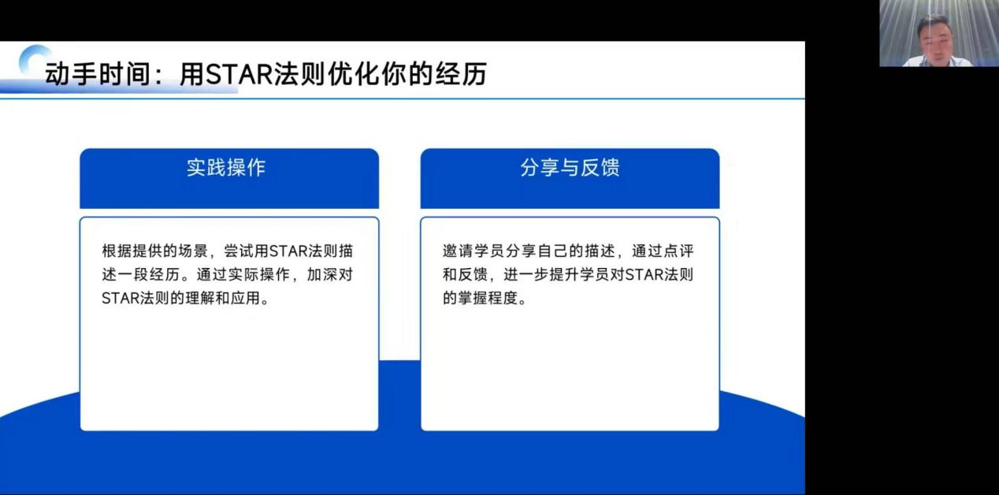 动手时间：用STAR法则优化你的经历

实践操作

根据提供的场景，尝试用STAR法则描述一段经历。通过实际操作，加深对STAR法则的理解和应用。

分享与反馈

邀请学员分享自己的描述，通过点评和反馈，进一步提升学员对STAR法则的掌握程度。